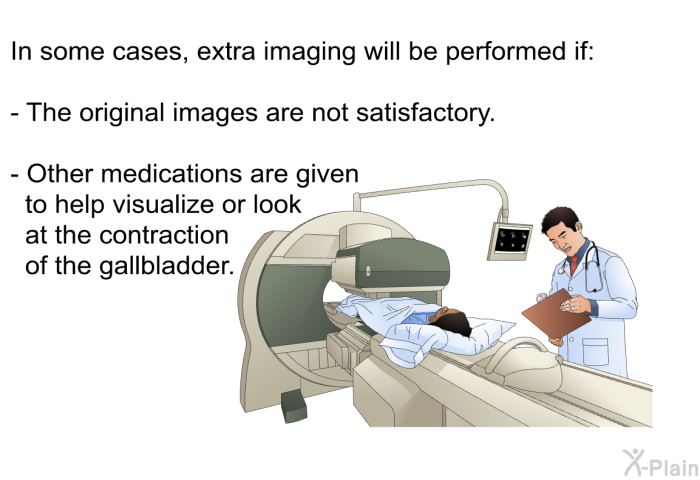 In some cases, extra imaging will be performed if:

- The original images are not satisfactory.

- Other medications are given to help visualize or look at the contraction of the gallbladder.

X-Plain